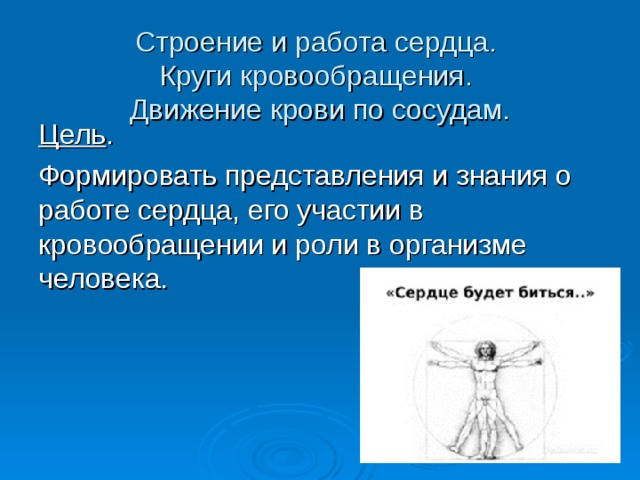 Строение и работа сердца.
Круги кровообращения.
Движение крови по сосудам.

Цель.

Формировать представления и знания о работе сердца, его участии в кровообращении и роли в организме человека.

«Сердце будет биться..»